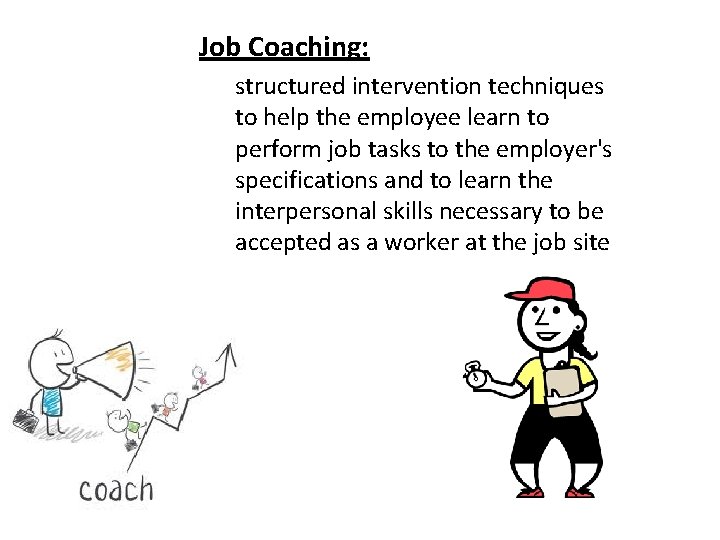 Job Coaching:

structured intervention techniques to help the employee learn to perform job tasks to the employer's specifications and to learn the interpersonal skills necessary to be accepted as a worker at the job site

coach